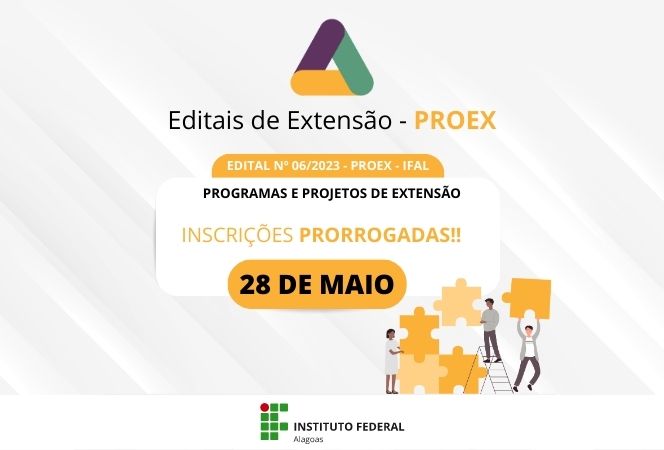 Editais de Extensão - PROEX

EDITAL Nº 06/2023 - PROEX - IFAL

PROGRAMAS E PROJETOS DE EXTENSÃO

INSCRIÇÕES PRORROGADAS!!

28 DE MAIO

INSTITUTO FEDERAL
Alagoas